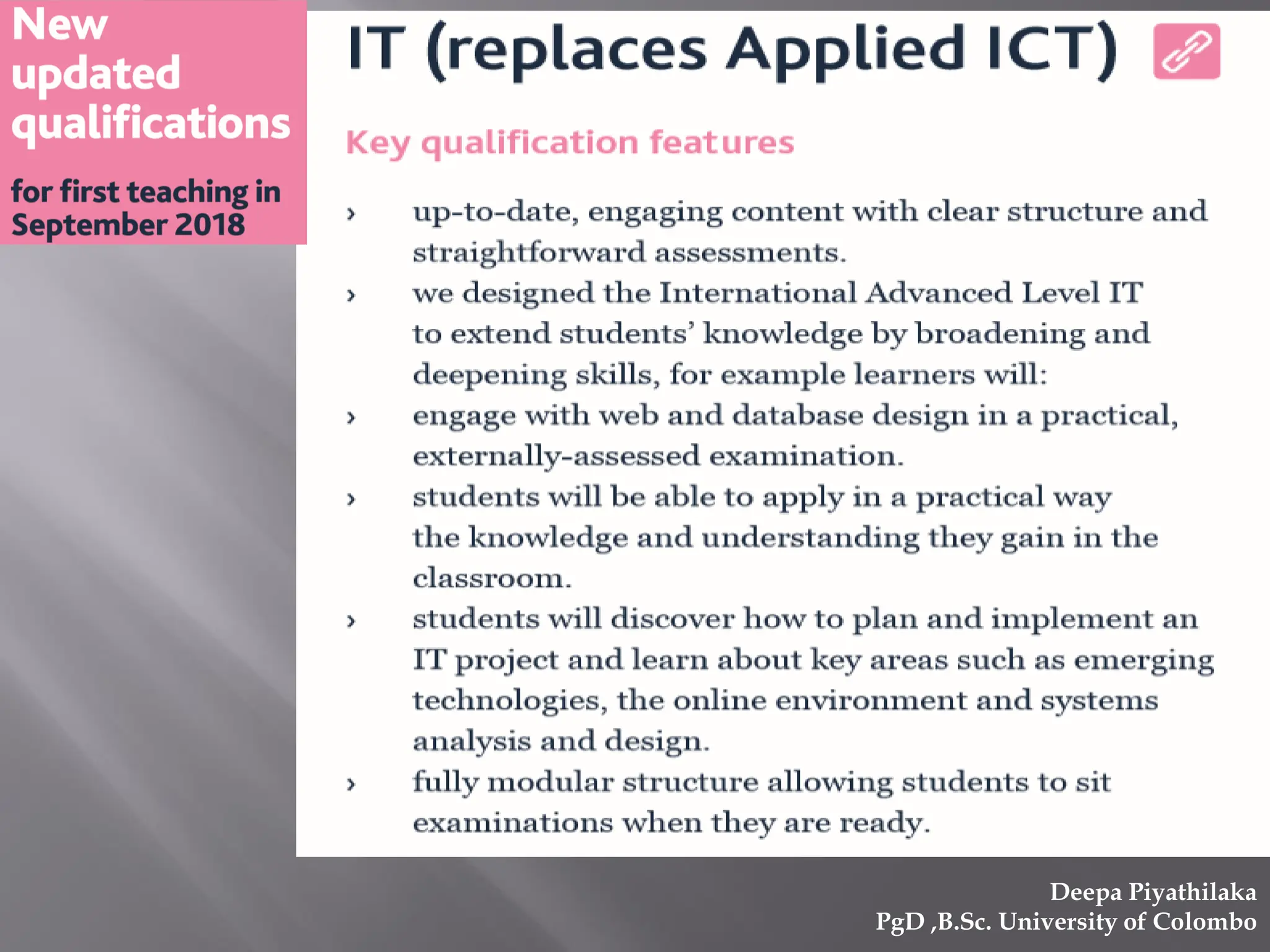 New updated qualifications

for first teaching in September 2018

IT (replaces Applied ICT)

Key qualification features

› up-to-date, engaging content with clear structure and straightforward assessments.

› we designed the International Advanced Level IT to extend students' knowledge by broadening and deepening skills, for example learners will:

› engage with web and database design in a practical, externally-assessed examination.

› students will be able to apply in a practical way the knowledge and understanding they gain in the classroom.

› students will discover how to plan and implement an IT project and learn about key areas such as emerging technologies, the online environment and systems analysis and design.

› fully modular structure allowing students to sit examinations when they are ready.

Deepa Piyathilaka
PgD ,B.Sc. University of Colombo